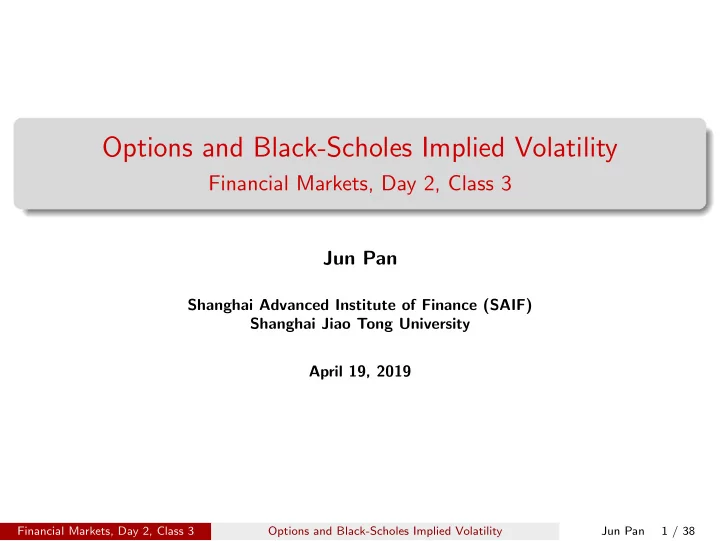 Options and Black-Scholes Implied Volatility
Financial Markets, Day 2, Class 3

Jun Pan

Shanghai Advanced Institute of Finance (SAIF)
Shanghai Jiao Tong University

April 19, 2019

Financial Markets, Day 2, Class 3 Options and Black-Scholes Implied Volatility Jun Pan 1 / 38